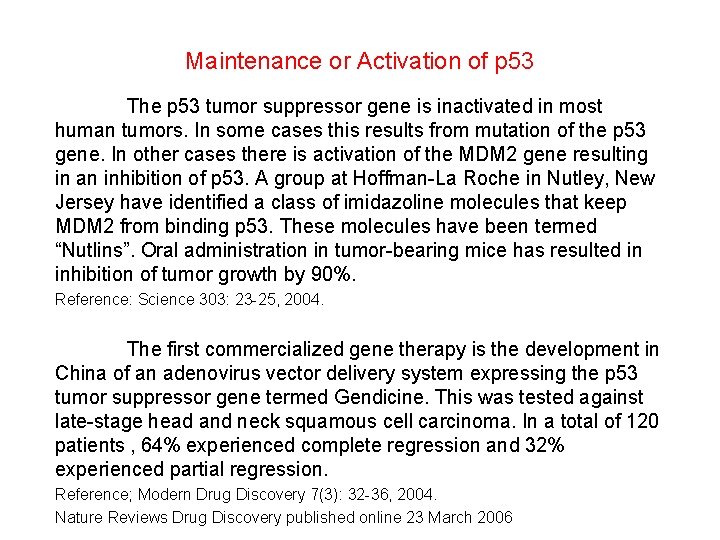 Maintenance or Activation of p53

The p53 tumor suppressor gene is inactivated in most human tumors. In some cases this results from mutation of the p53 gene. In other cases there is activation of the MDM2 gene resulting in an inhibition of p53. A group at Hoffman-La Roche in Nutley, New Jersey have identified a class of imidazoline molecules that keep MDM2 from binding p53. These molecules have been termed “Nutlins”. Oral administration in tumor-bearing mice has resulted in inhibition of tumor growth by 90%.

Reference: Science 303: 23-25, 2004.

The first commercialized gene therapy is the development in China of an adenovirus vector delivery system expressing the p53 tumor suppressor gene termed Gendicine. This was tested against late-stage head and neck squamous cell carcinoma. In a total of 120 patients , 64% experienced complete regression and 32% experienced partial regression.

Reference; Modern Drug Discovery 7(3): 32-36, 2004.

Nature Reviews Drug Discovery published online 23 March 2006